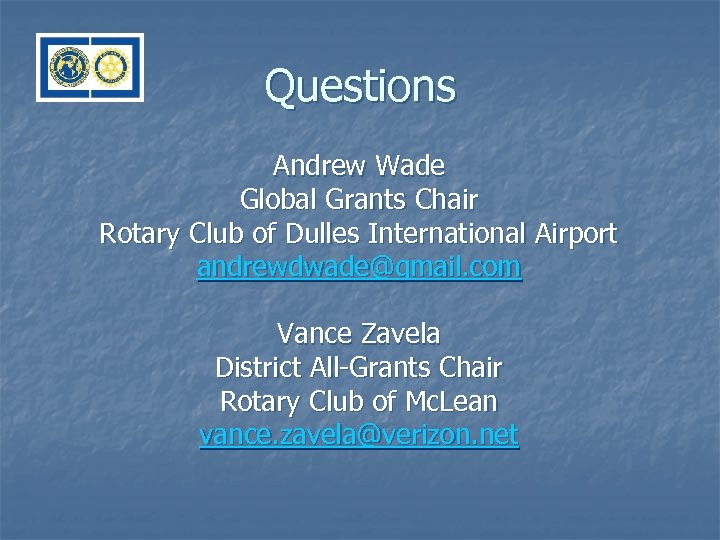 Questions

Andrew Wade
Global Grants Chair
Rotary Club of Dulles International Airport
andrewdwade@gmail.com

Vance Zavela
District All-Grants Chair
Rotary Club of McLean
vance.zavela@verizon.net